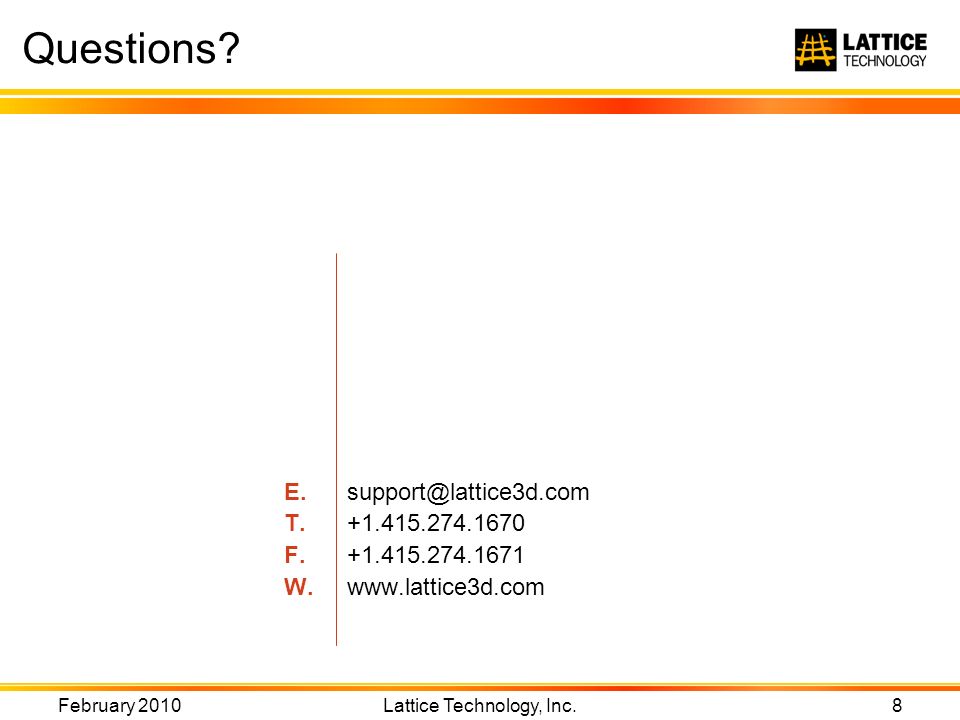 Questions?

LATTICE TECHNOLOGY

E. support@lattice3d.com
T. +1.415.274.1670
F. +1.415.274.1671
W. www.lattice3d.com

February 2010 Lattice Technology, Inc. 8